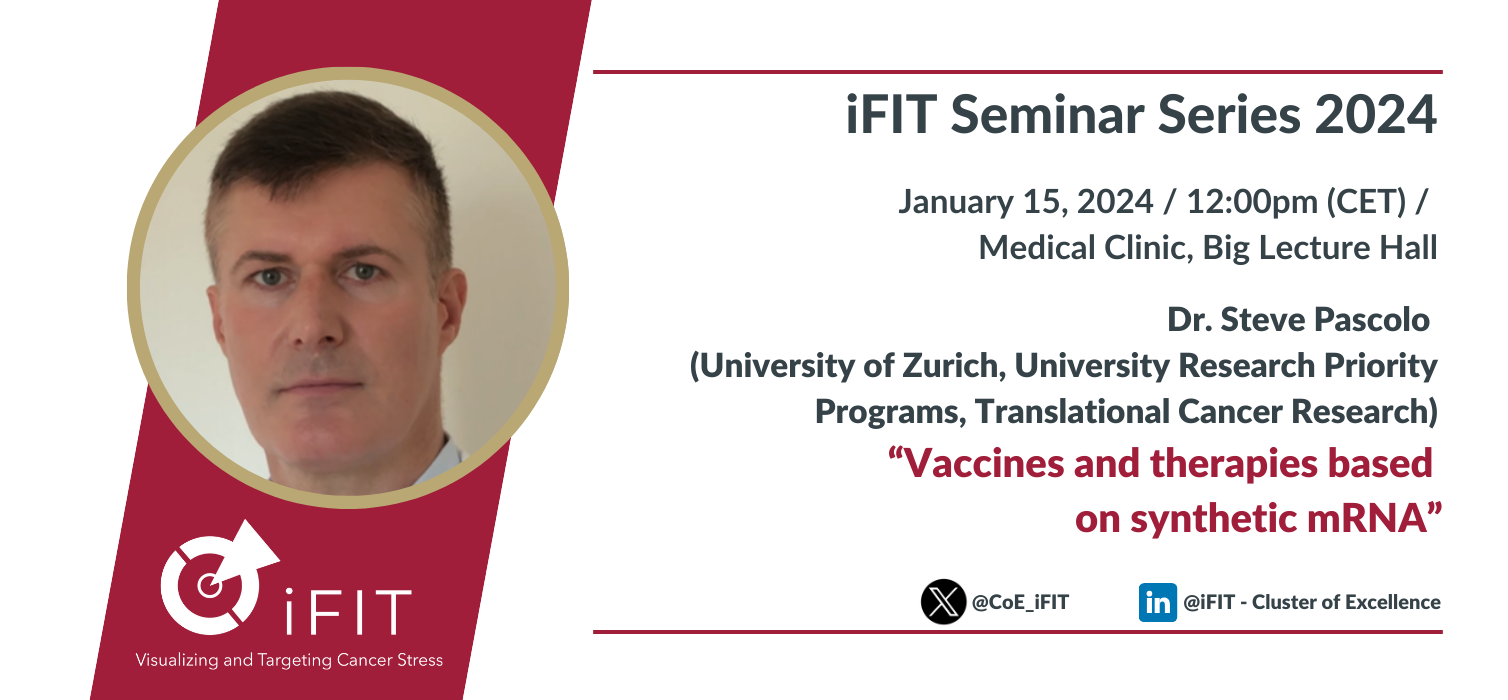 iFIT Seminar Series 2024

January 15, 2024 / 12:00pm (CET) / Medical Clinic, Big Lecture Hall

Dr. Steve Pascolo (University of Zurich, University Research Priority Programs, Translational Cancer Research)

“Vaccines and therapies based on synthetic mRNA”

@CoE_iFIT

in @iFIT - Cluster of Excellence

iFIT

Visualizing and Targeting Cancer Stress